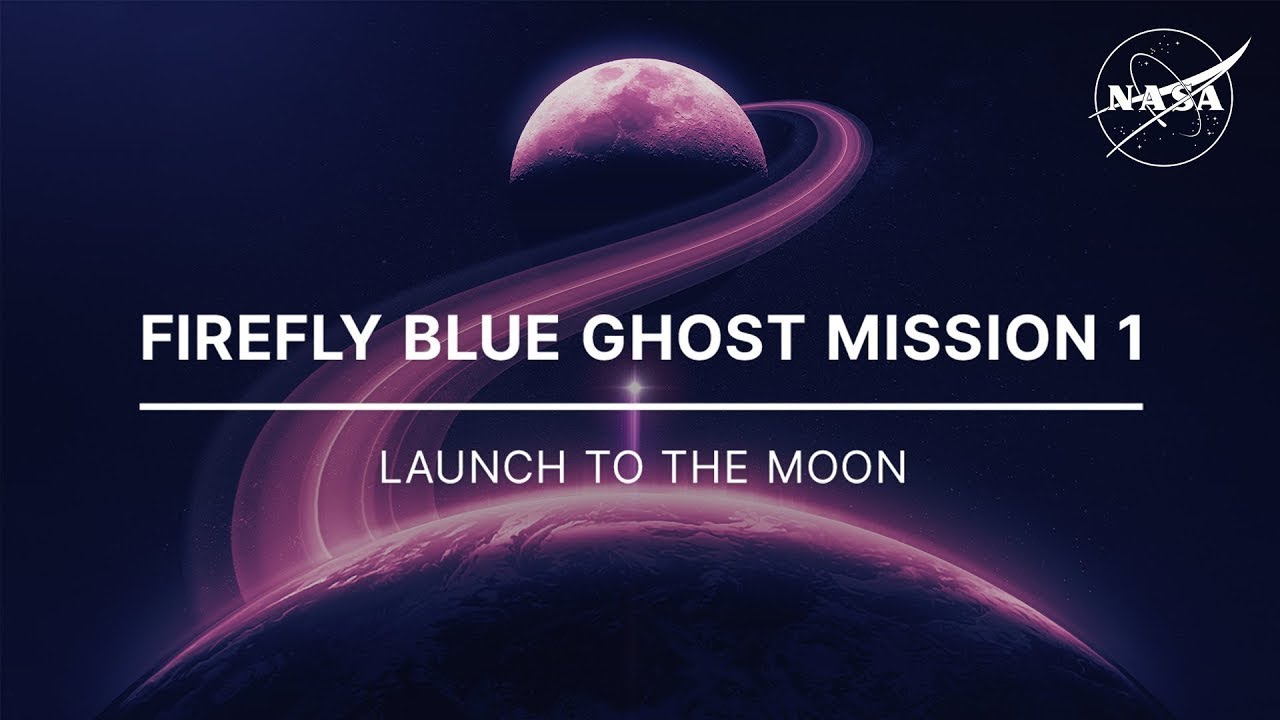 NASA

FIREFLY BLUE GHOST MISSION 1

LAUNCH TO THE MOON